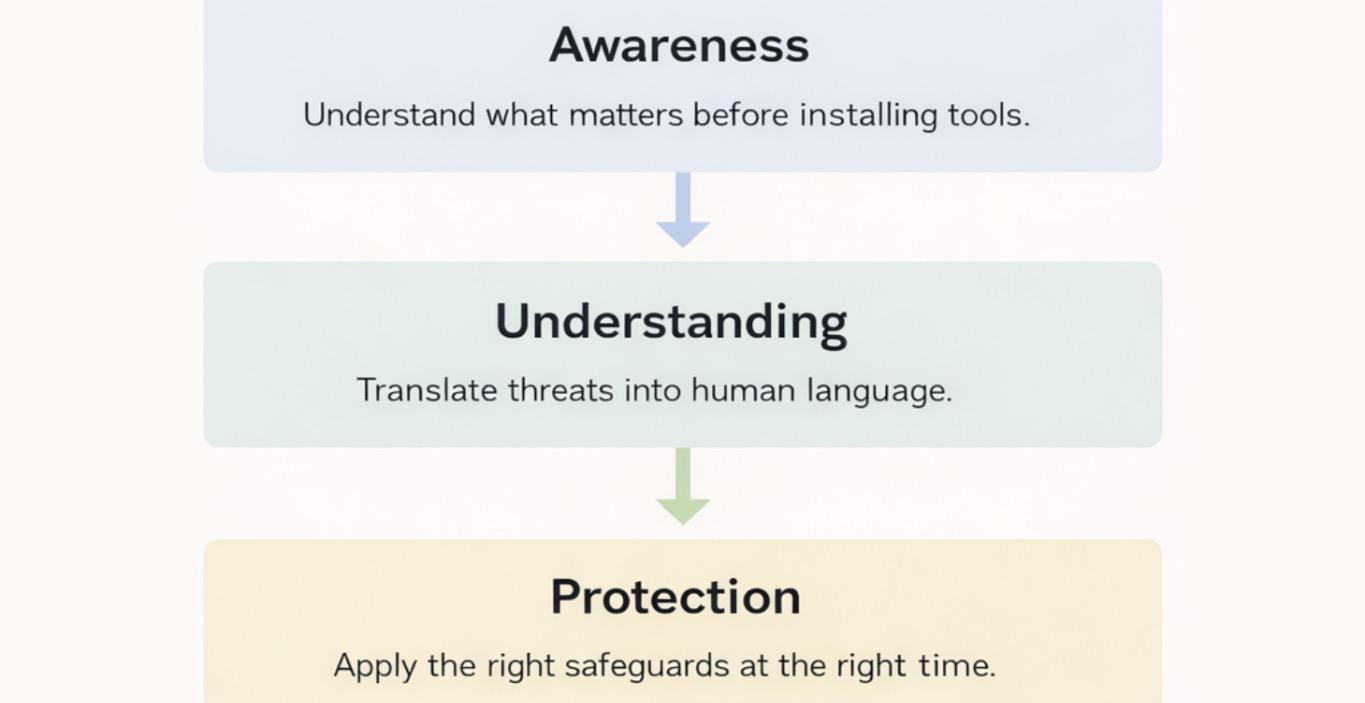 Awareness

Understand what matters before installing tools.

Understanding

Translate threats into human language.

Protection

Apply the right safeguards at the right time.